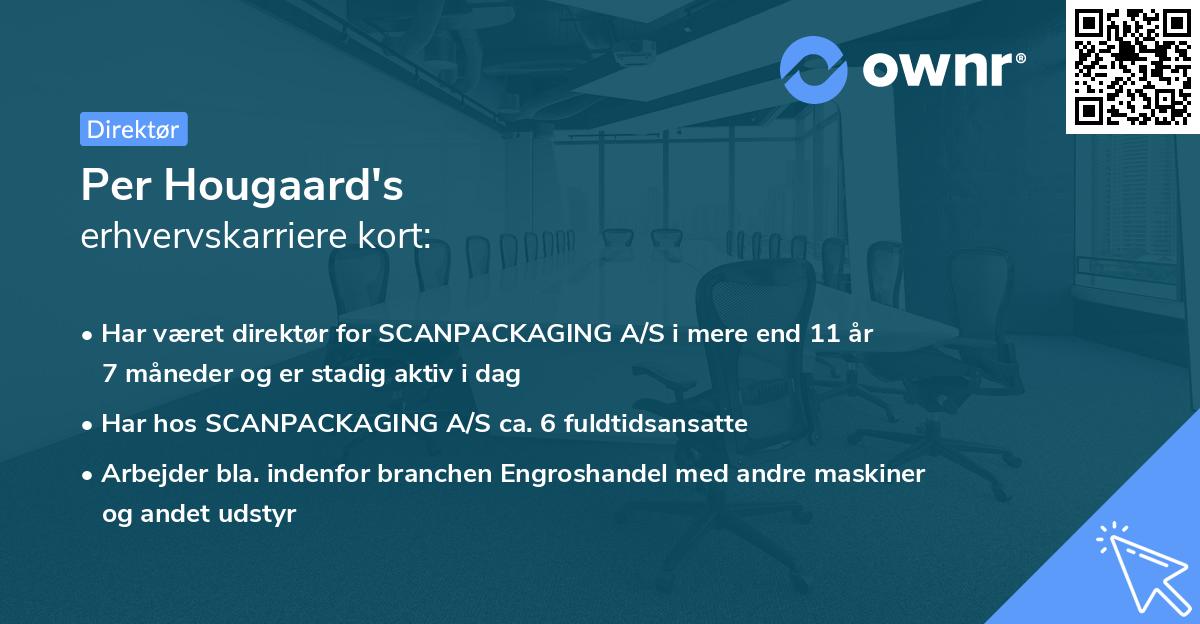 ownr®

Direktør

Per Hougaard's
erhvervskarriere kort:

• Har været direktør for SCANPACKAGING A/S i mere end 11 år 7 måneder og er stadig aktiv i dag

• Har hos SCANPACKAGING A/S ca. 6 fuldtidsansatte

• Arbejder bla. indenfor branchen Engroshandel med andre maskiner og andet udstyr